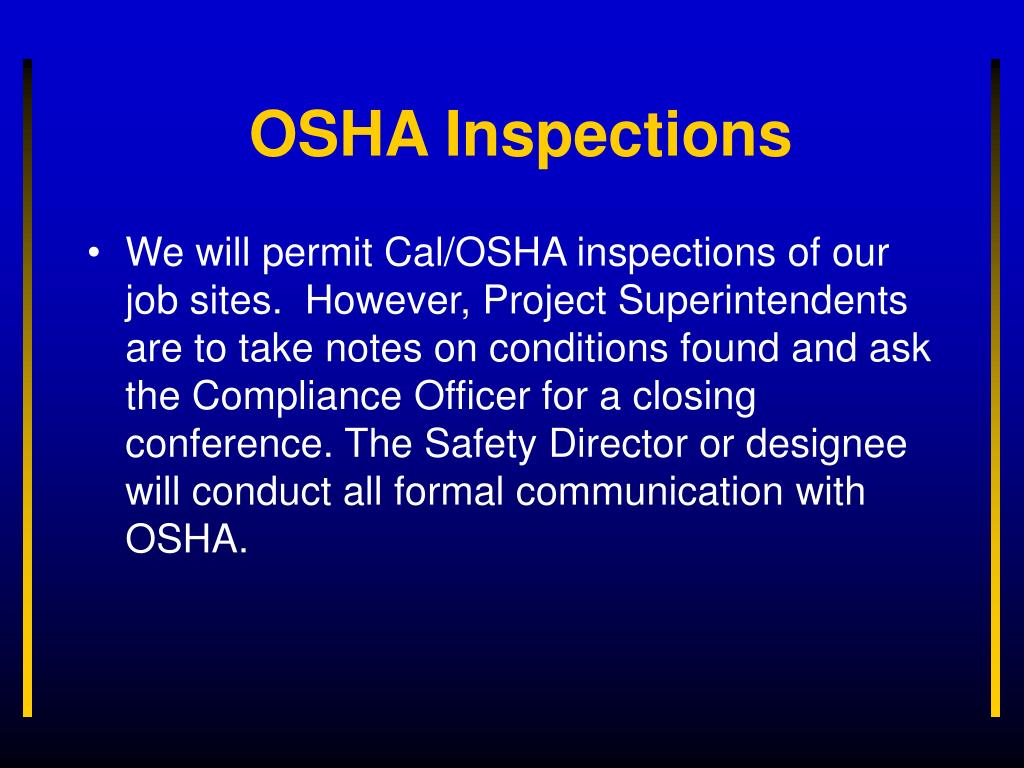 OSHA Inspections

• We will permit Cal/OSHA inspections of our job sites. However, Project Superintendents are to take notes on conditions found and ask the Compliance Officer for a closing conference. The Safety Director or designee will conduct all formal communication with OSHA.